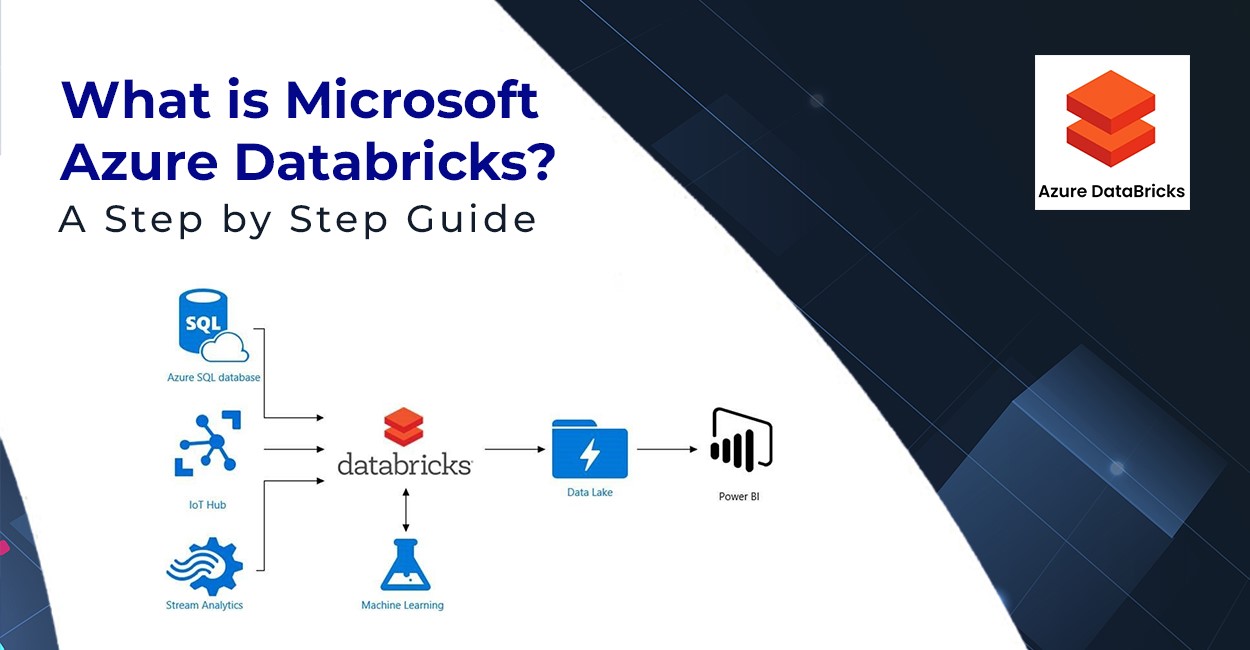 What is Microsoft Azure Databricks?
A Step by Step Guide

Azure DataBricks

SQL

Azure SQL database

IoT Hub

Stream Analytics

databricks

Machine Learning

Data Lake

Power BI